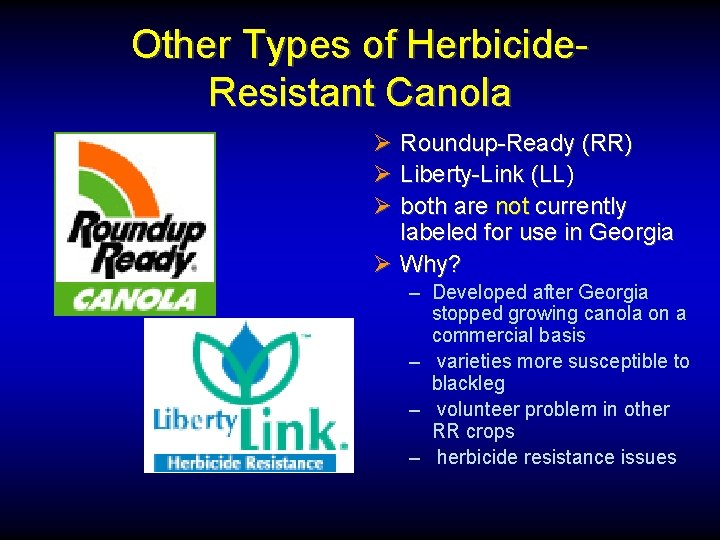 Other Types of Herbicide-Resistant Canola

Roundup Ready® CANOLA

Liberty Link.™ Herbicide Resistance

➢ Roundup-Ready (RR)
➢ Liberty-Link (LL)
➢ both are not currently labeled for use in Georgia
➢ Why?
– Developed after Georgia stopped growing canola on a commercial basis
– varieties more susceptible to blackleg
– volunteer problem in other RR crops
– herbicide resistance issues